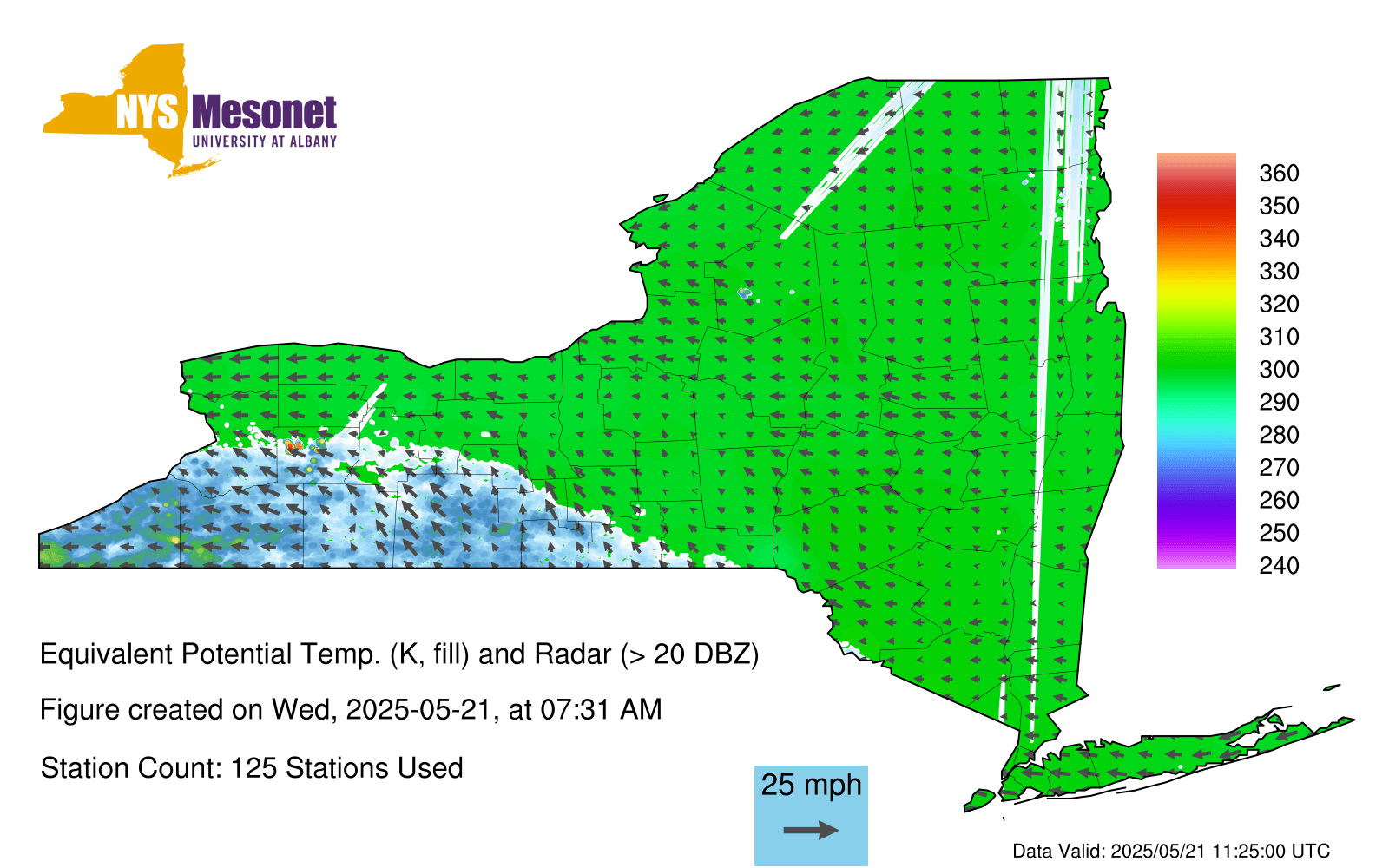 NYS Mesonet
UNIVERSITY AT ALBANY

360
350
340
330
320
310
300
290
280
270
260
250
240

Equivalent Potential Temp. (K, fill) and Radar (> 20 DBZ)

Figure created on Wed, 2025-05-21, at 07:31 AM

Station Count: 125 Stations Used

25 mph

Data Valid: 2025/05/21 11:25:00 UTC